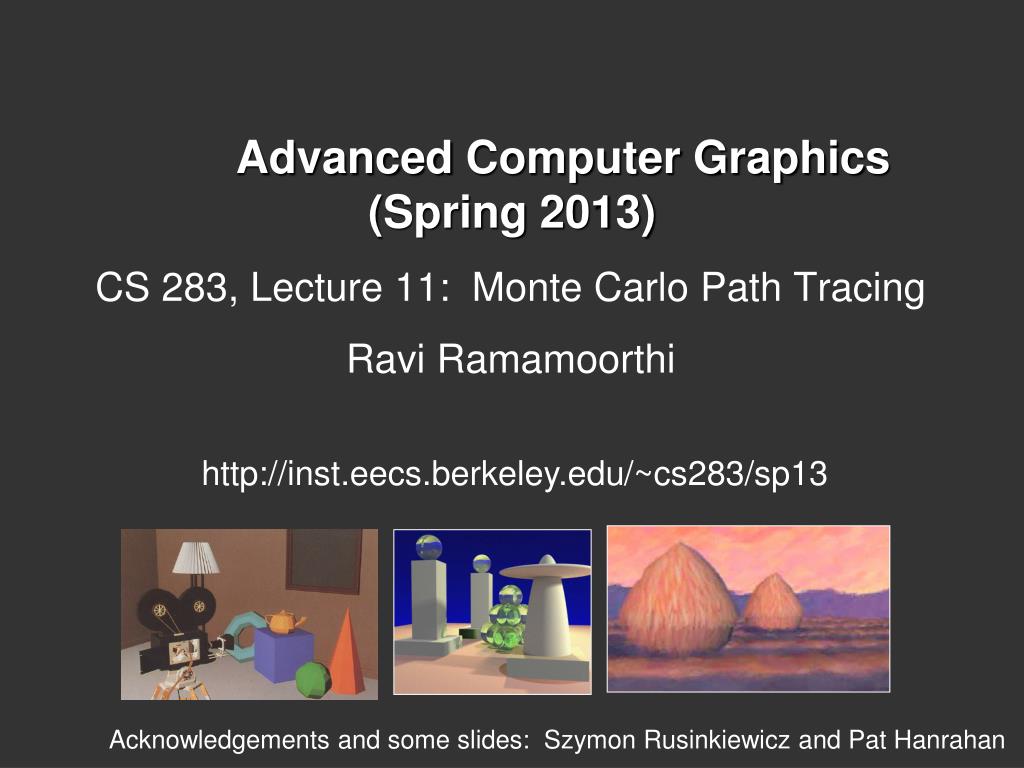 Advanced Computer Graphics (Spring 2013)

CS 283, Lecture 11: Monte Carlo Path Tracing

Ravi Ramamoorthi

http://inst.eecs.berkeley.edu/~cs283/sp13

Acknowledgements and some slides: Szymon Rusinkiewicz and Pat Hanrahan